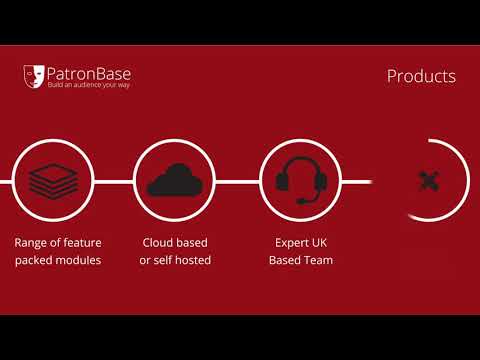 PatronBase
Build an audience your way

Products

Range of feature packed modules

Cloud based or self hosted

Expert UK Based Team